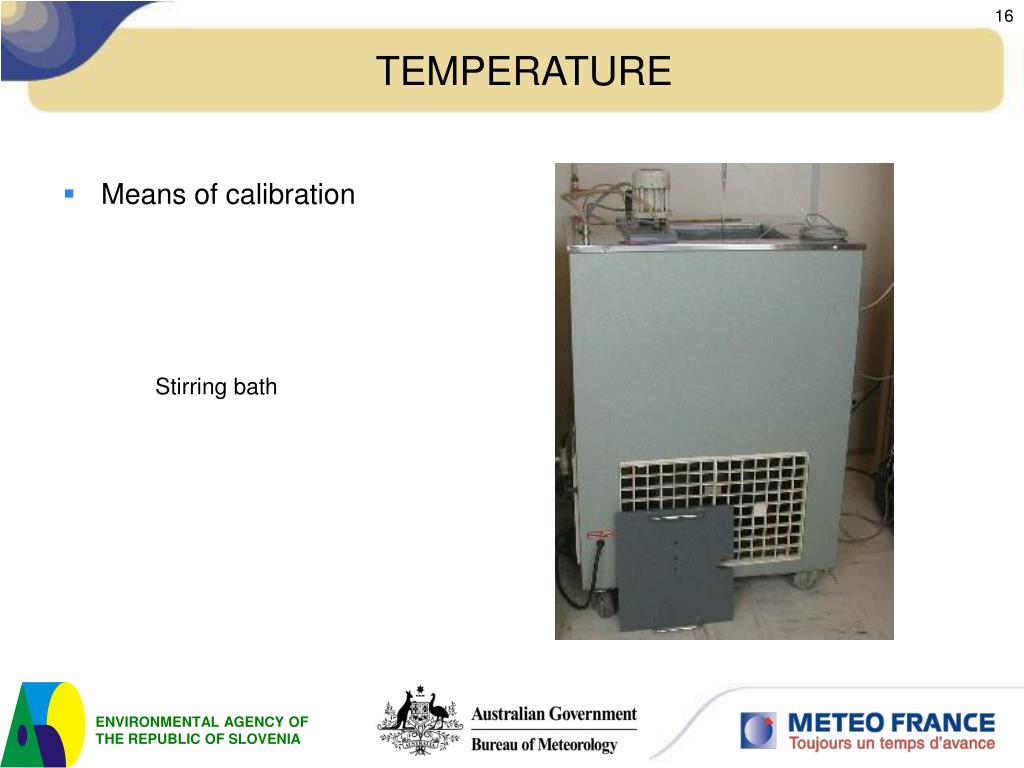 16

TEMPERATURE

Means of calibration

Stirring bath

ENVIRONMENTAL AGENCY OF THE REPUBLIC OF SLOVENIA

Australian Government
Bureau of Meteorology

METEO FRANCE
Toujours un temps d'avance